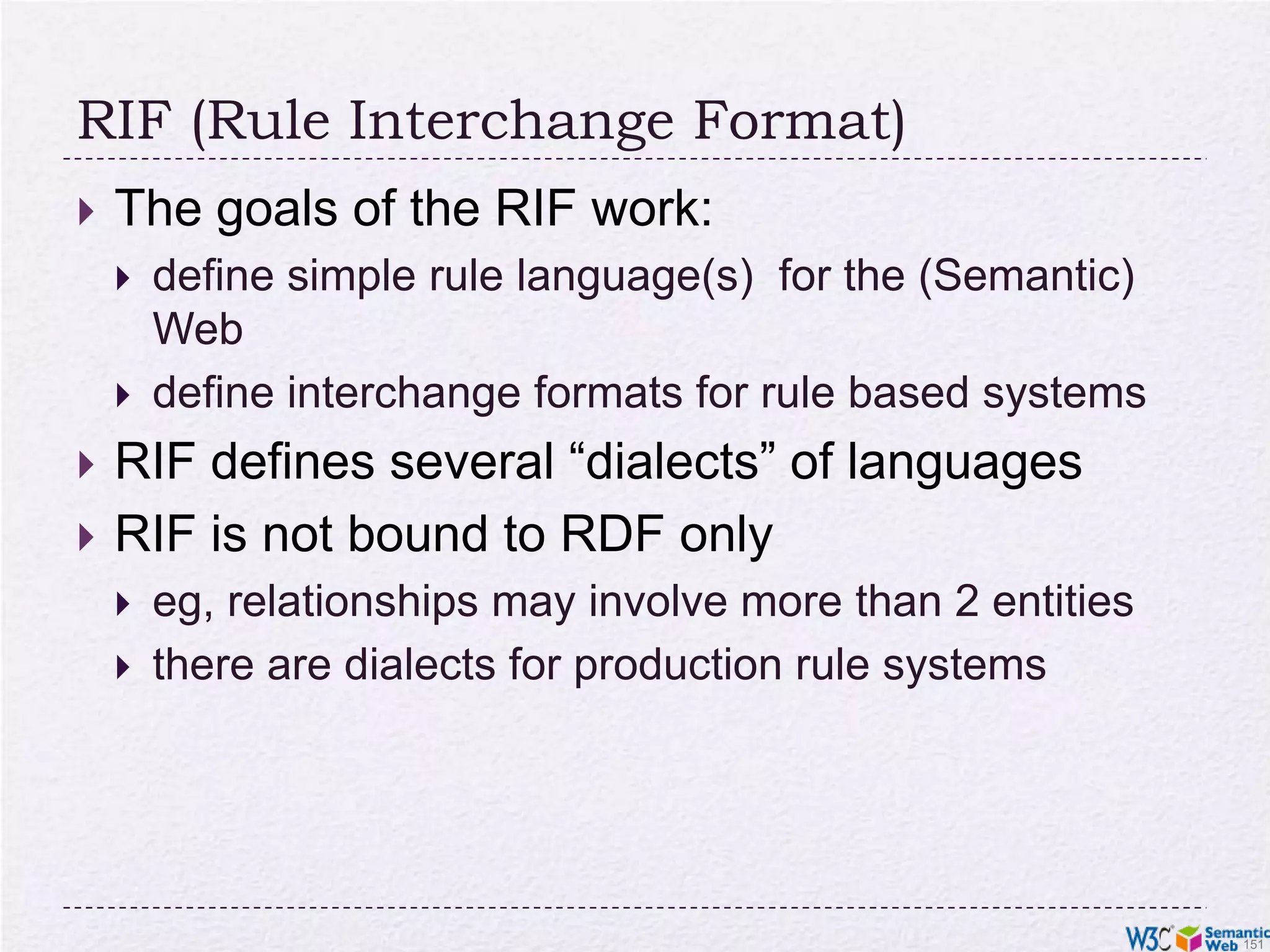 RIF (Rule Interchange Format)

The goals of the RIF work:

define simple rule language(s) for the (Semantic) Web

define interchange formats for rule based systems

RIF defines several “dialects” of languages

RIF is not bound to RDF only

eg, relationships may involve more than 2 entities

there are dialects for production rule systems

W3C Semantic Web 151